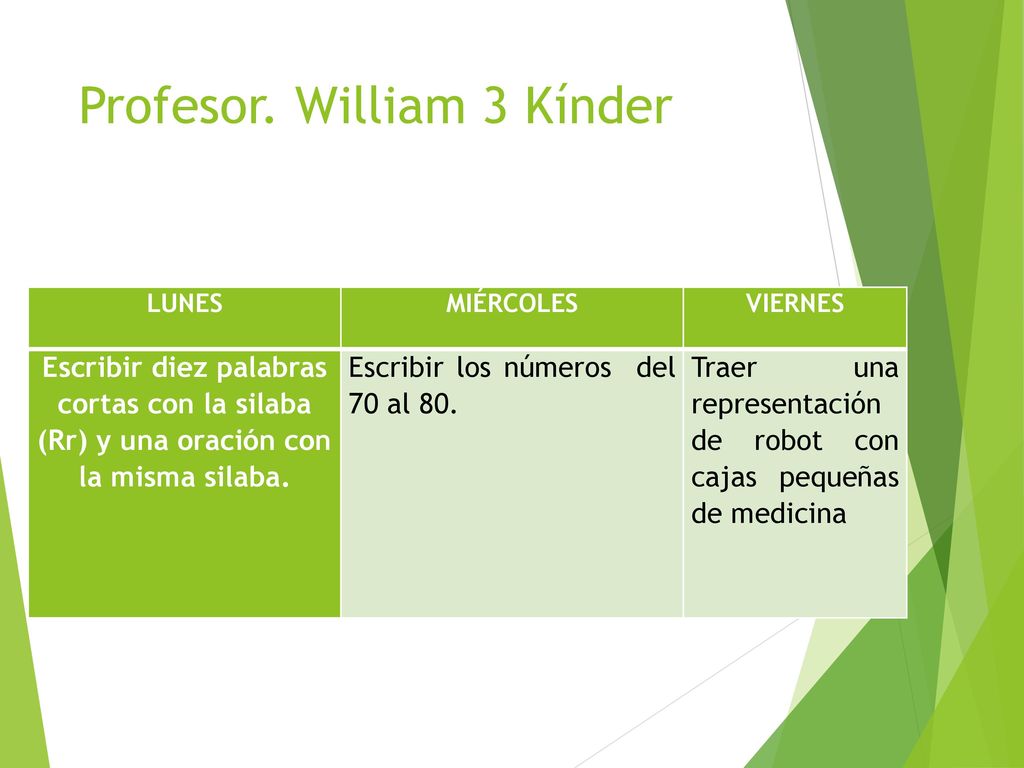 Profesor. William 3 Kínder

| LUNES | MIÉRCOLES | VIERNES |
|---|---|---|
| Escribir diez palabras cortas con la silaba (Rr) y una oración con la misma silaba. | Escribir los números del 70 al 80. | Traer una representación de robot con cajas pequeñas de medicina |